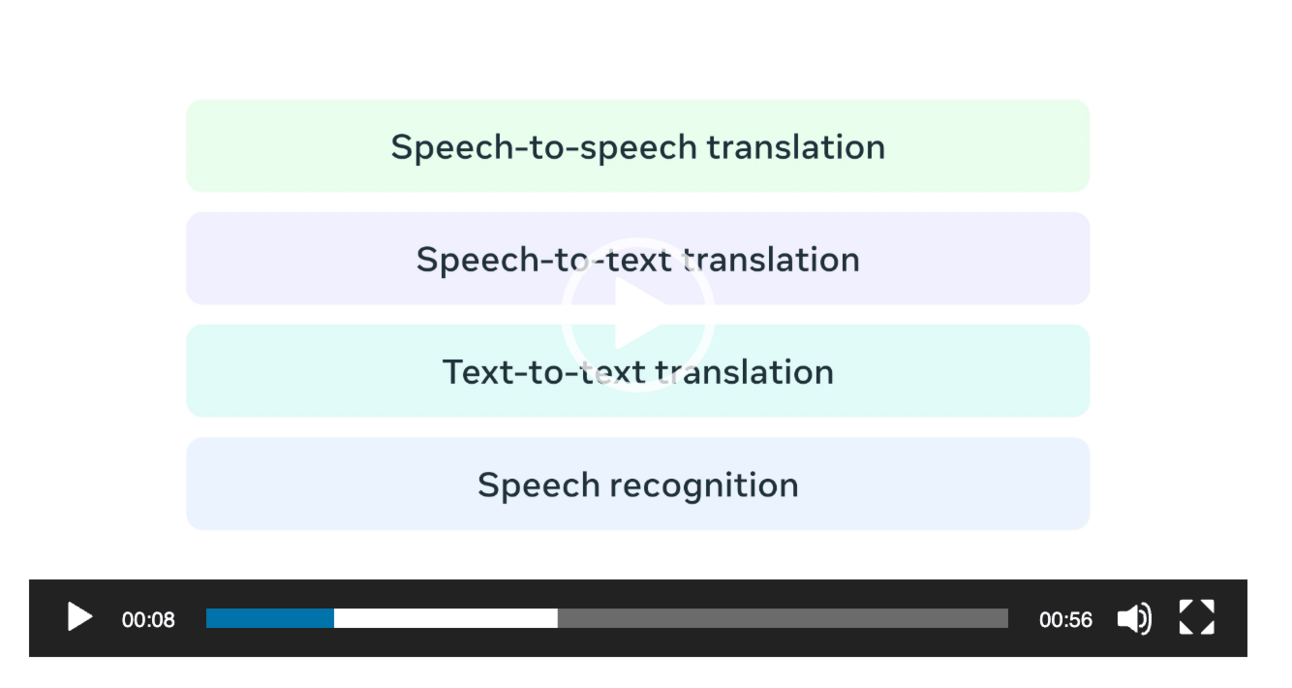 Speech-to-speech translation

Speech-to-text translation

Text-to-text translation

Speech recognition

00:08

00:56